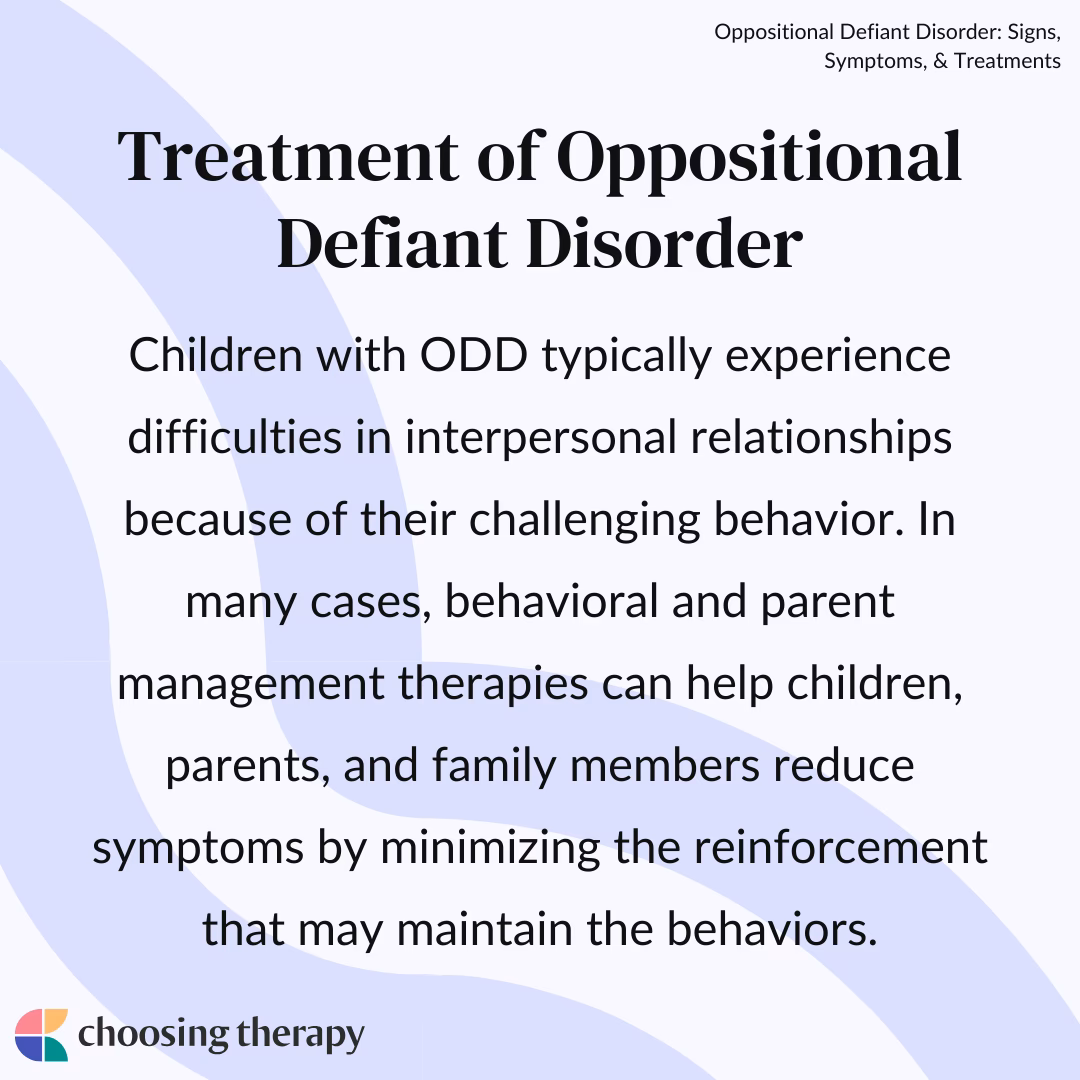 Oppositional Defiant Disorder: Signs, Symptoms, & Treatments

Treatment of Oppositional Defiant Disorder

Children with ODD typically experience difficulties in interpersonal relationships because of their challenging behavior. In many cases, behavioral and parent management therapies can help children, parents, and family members reduce symptoms by minimizing the reinforcement that may maintain the behaviors.

choosing therapy